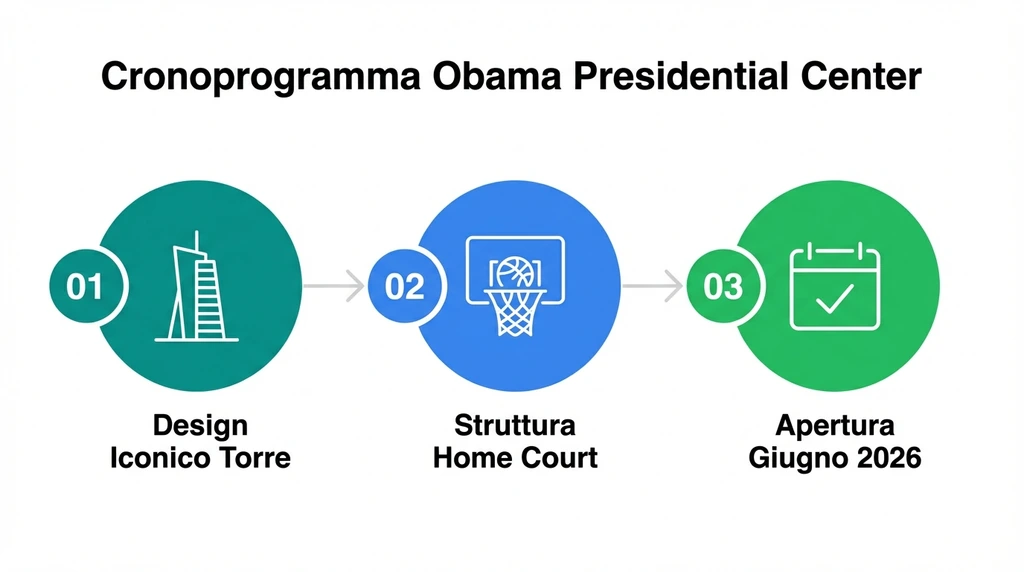 Cronoprogramma Obama Presidential Center

01

Design Iconico Torre

02

Struttura Home Court

03

Apertura Giugno 2026